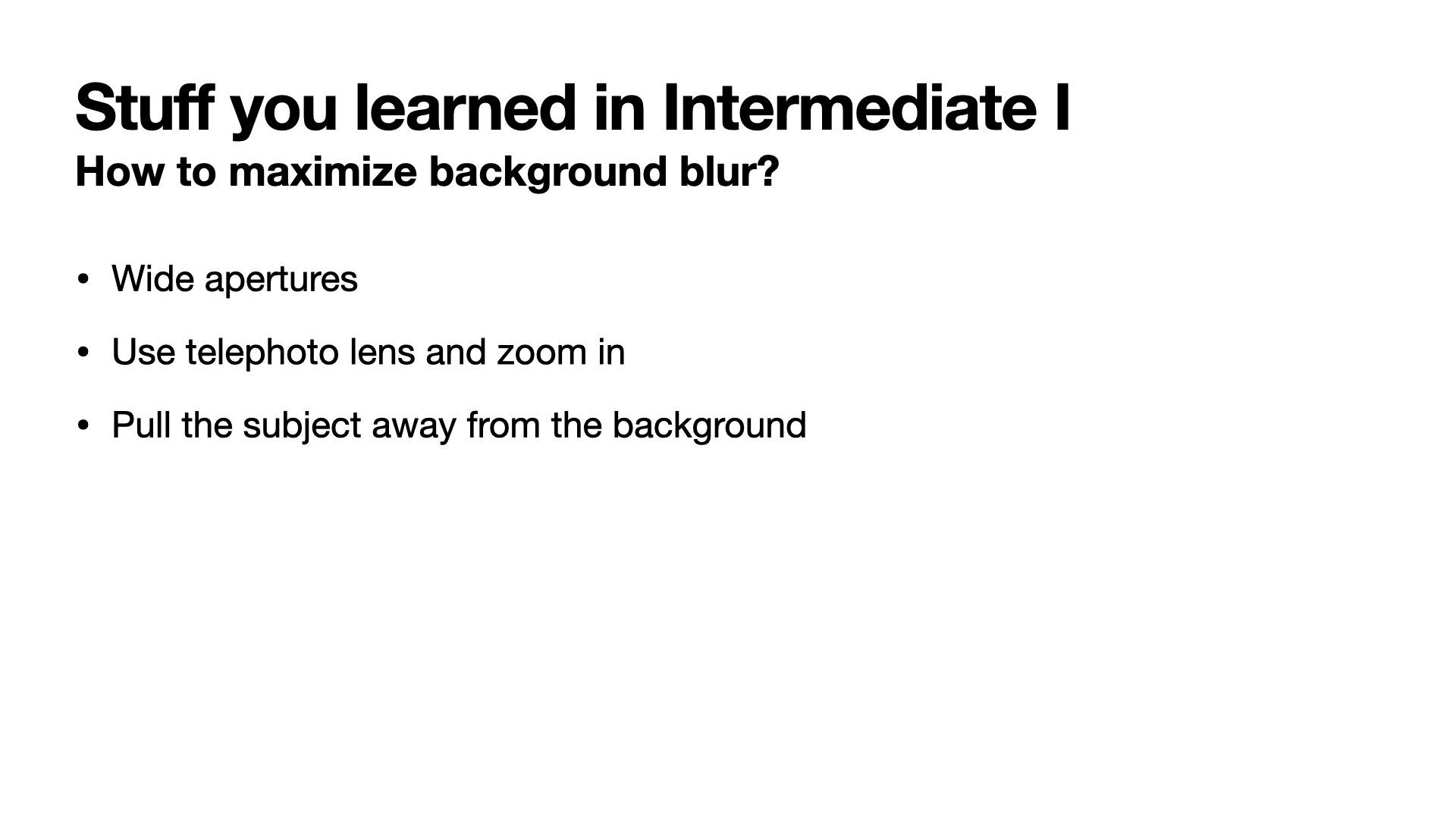 Stuff you learned in Intermediate I
How to maximize background blur?

• Wide apertures

• Use telephoto lens and zoom in

• Pull the subject away from the background